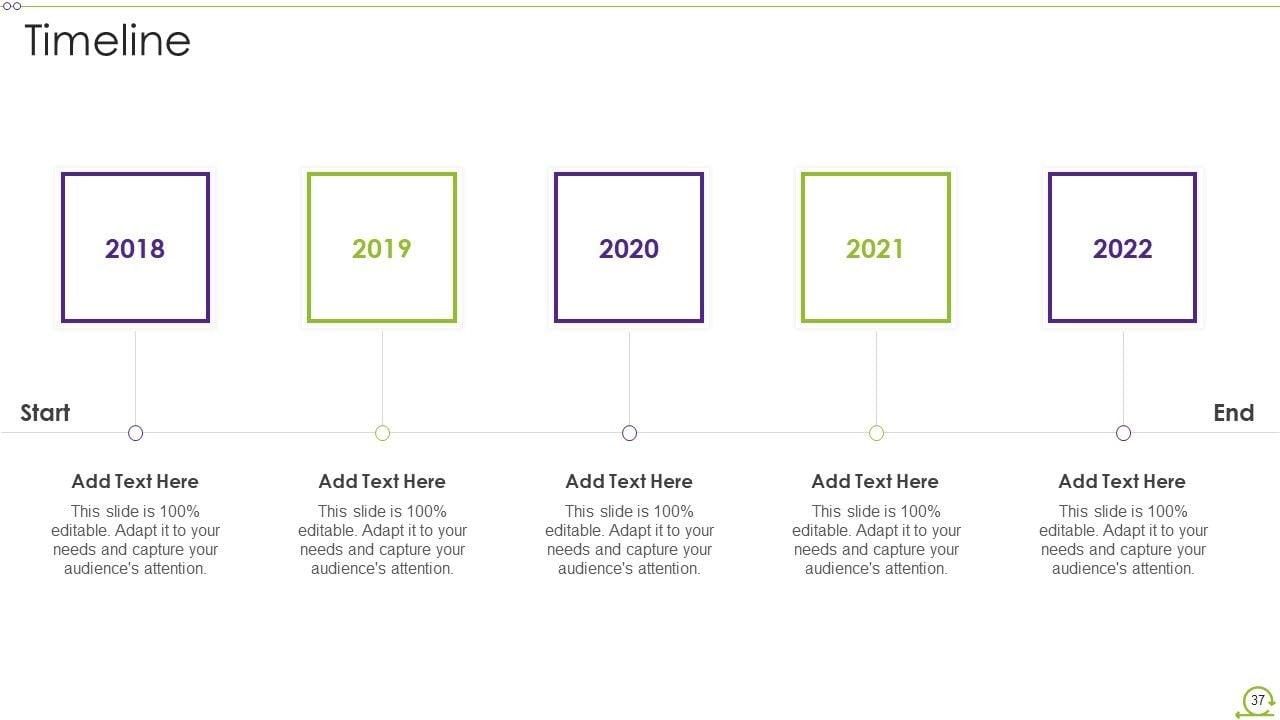 Timeline

2018

2019

2020

2021

2022

Start

End

Add Text Here
This slide is 100% editable. Adapt it to your needs and capture your audience's attention.

Add Text Here
This slide is 100% editable. Adapt it to your needs and capture your audience's attention.

Add Text Here
This slide is 100% editable. Adapt it to your needs and capture your audience's attention.

Add Text Here
This slide is 100% editable. Adapt it to your needs and capture your audience's attention.

Add Text Here
This slide is 100% editable. Adapt it to your needs and capture your audience's attention.

37